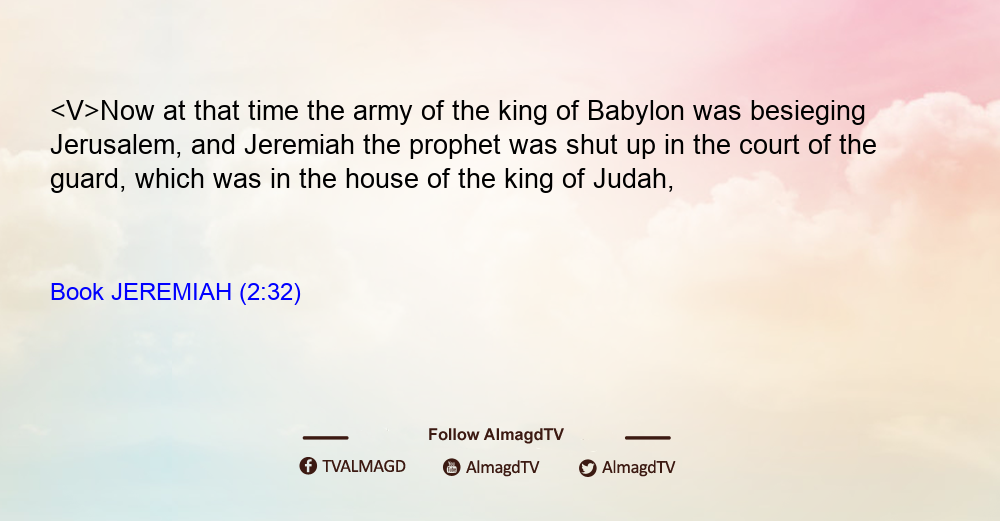 <V>Now at that time the army of the king of Babylon was besieging Jerusalem, and Jeremiah the prophet was shut up in the court of the guard, which was in the house of the king of Judah,

Book JEREMIAH (2:32)

Follow AlmagdTV

TVALMAGD AlmagdTV AlmagdTV